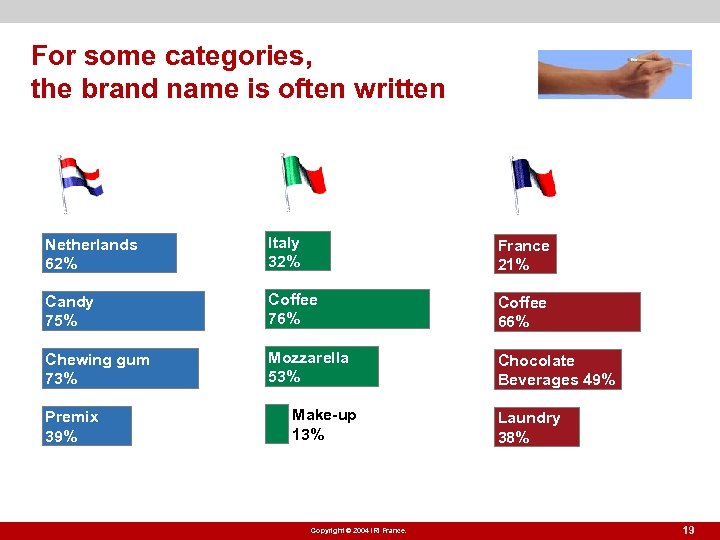 For some categories, the brand name is often written

Netherlands
62%

Candy
75%

Chewing gum
73%

Premix
39%

Italy
32%

Coffee
76%

Mozzarella
53%

Make-up
13%

France
21%

Coffee
66%

Chocolate
Beverages 49%

Laundry
38%

Copyright © 2004 IRI France.

19